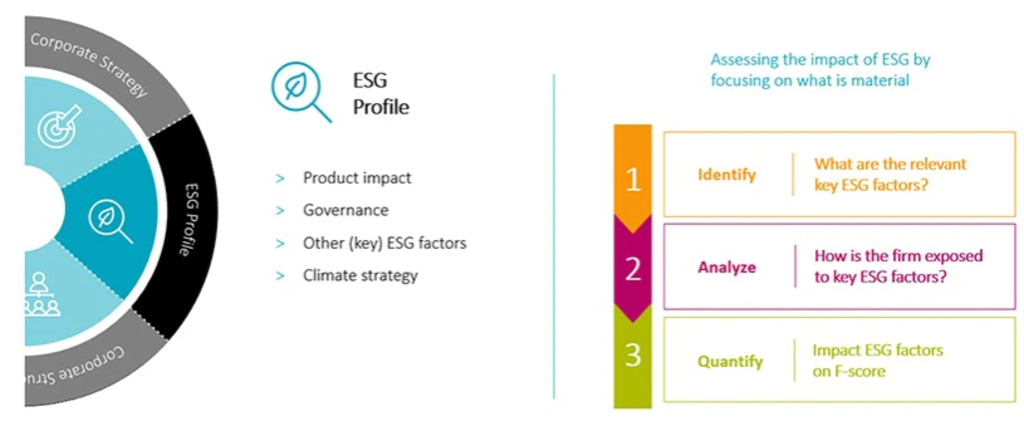 Corporate Strategy

ESG Profile

Corporate Stru

ESG Profile

> Product impact
> Governance
> Other (key) ESG factors
> Climate strategy

Assessing the impact of ESG by focusing on what is material

1 Identify What are the relevant key ESG factors?

2 Analyze How is the firm exposed to key ESG factors?

3 Quantify Impact ESG factors on F-score